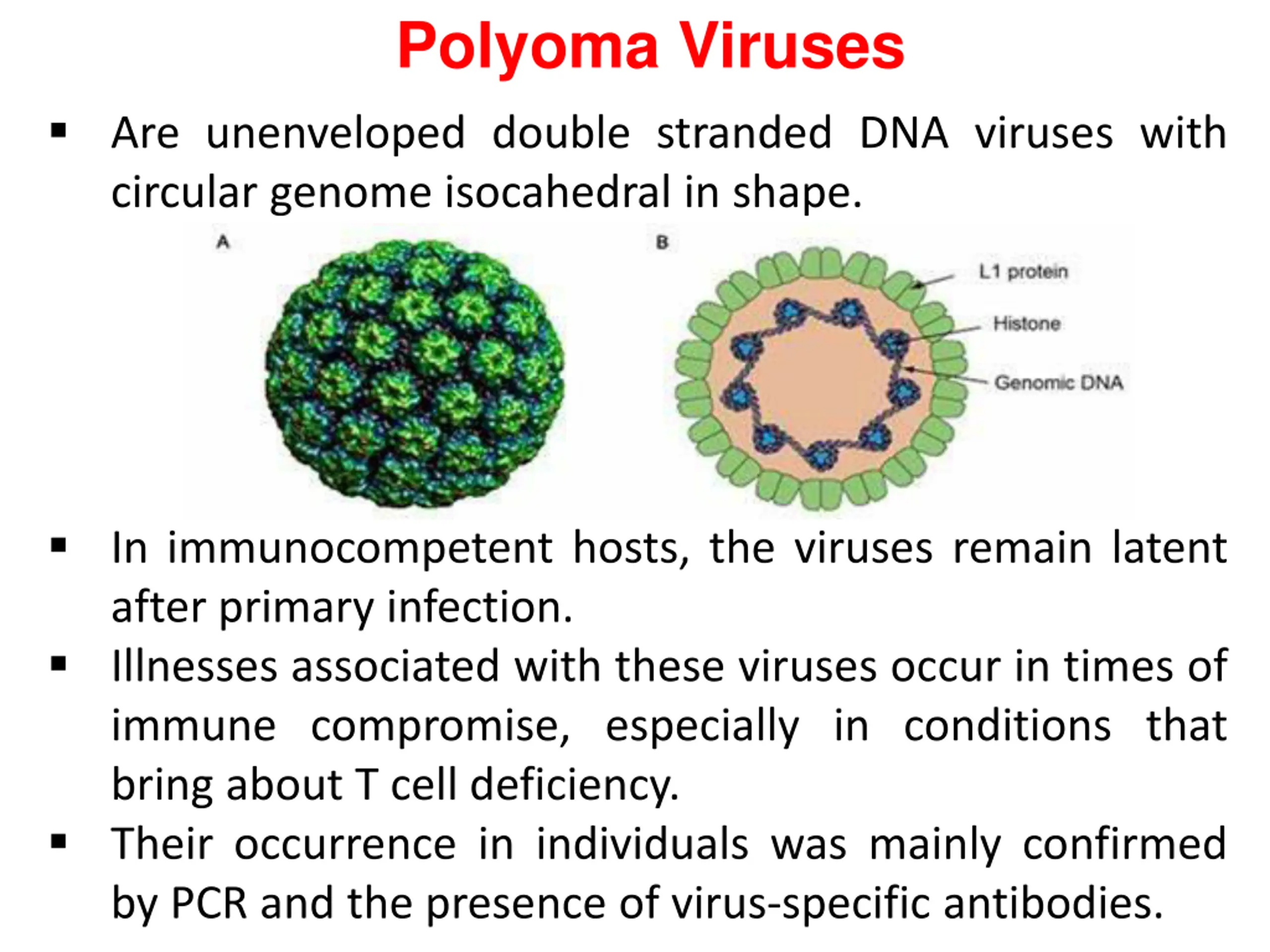 Polyoma Viruses

▪ Are unenveloped double stranded DNA viruses with circular genome isocahedral in shape.

A

B

L1 protein

Histone

Genomic DNA

▪ In immunocompetent hosts, the viruses remain latent after primary infection.

▪ Illnesses associated with these viruses occur in times of immune compromise, especially in conditions that bring about T cell deficiency.

▪ Their occurrence in individuals was mainly confirmed by PCR and the presence of virus-specific antibodies.